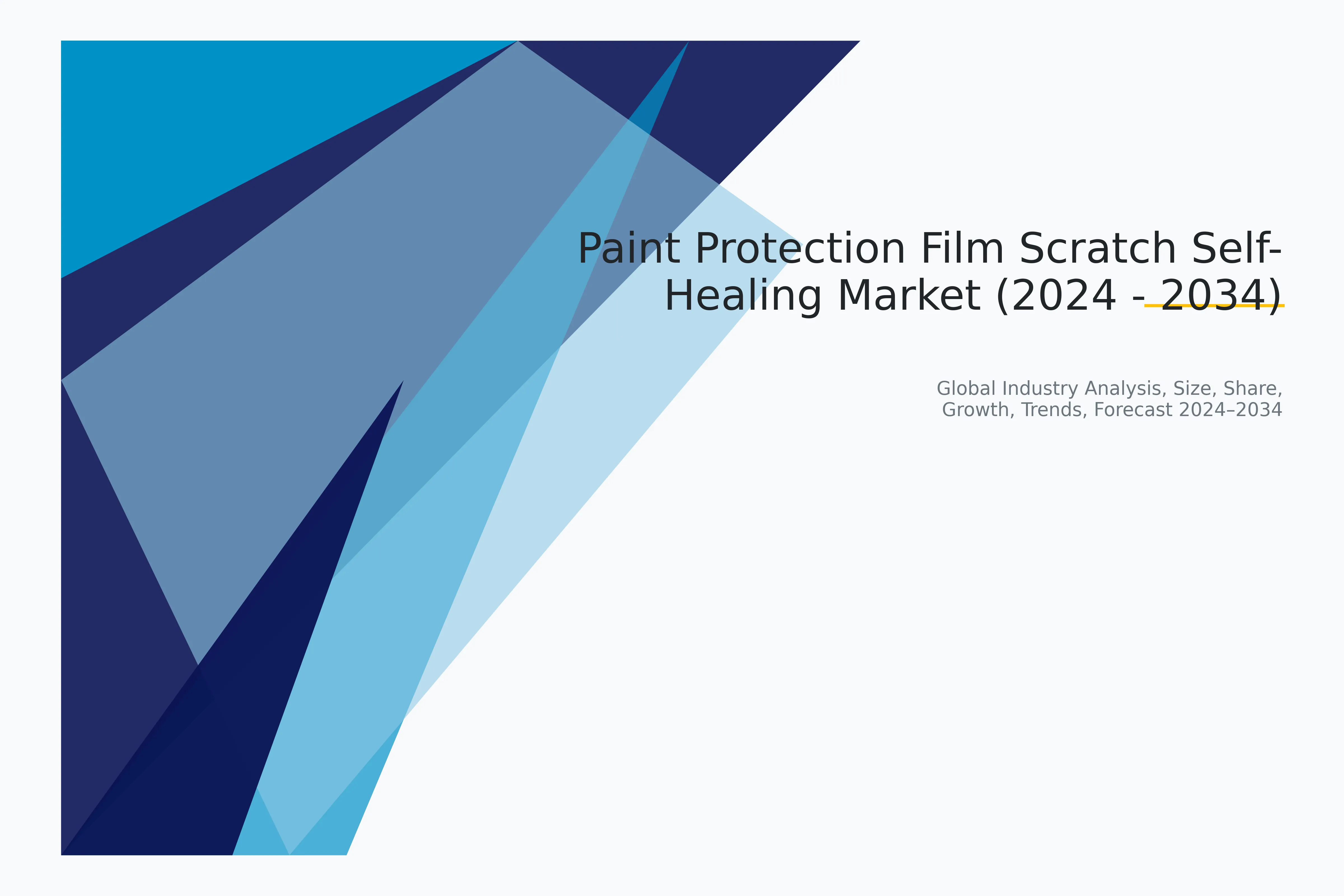 Paint Protection Film Scratch Self-Healing Market (2024 - 2034)

Global Industry Analysis, Size, Share, Growth, Trends, Forecast 2024–2034